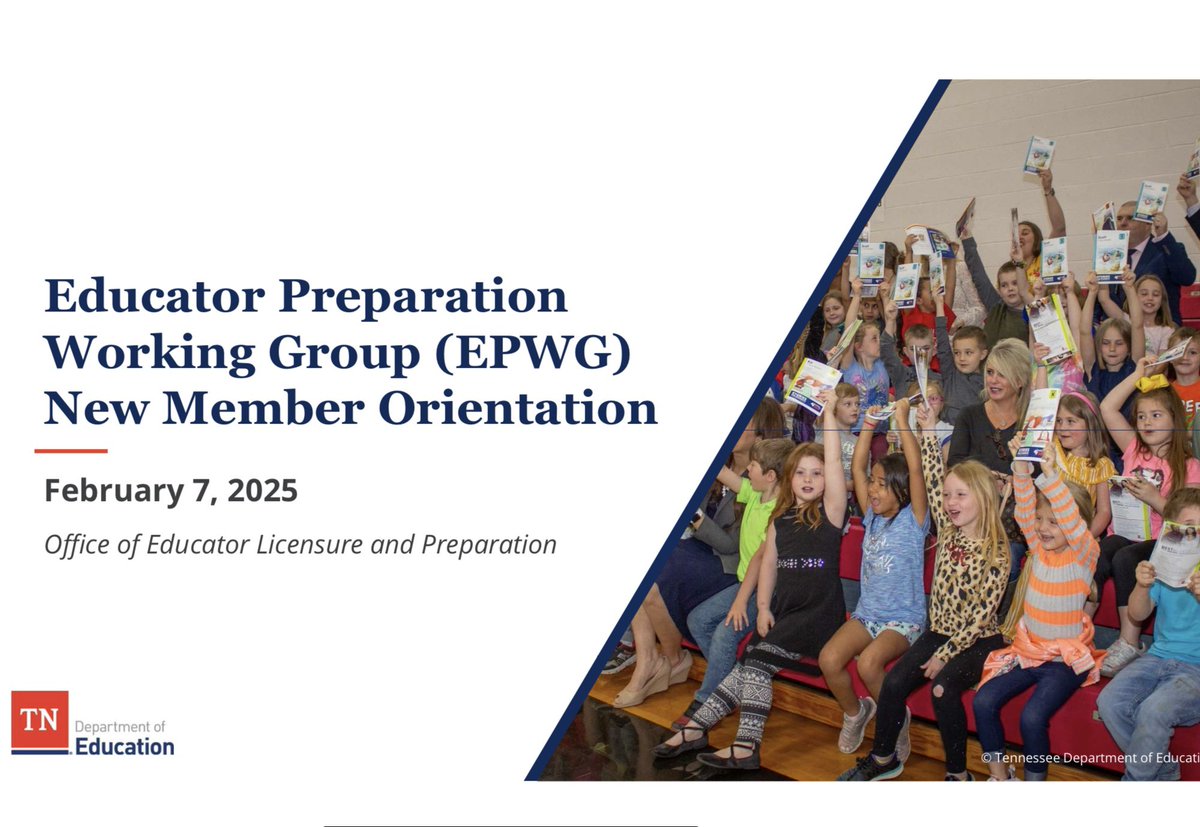 Educator Preparation Working Group (EPWG) New Member Orientation

February 7, 2025

Office of Educator Licensure and Preparation

TN Department of Education

© Tennessee Department of Educati